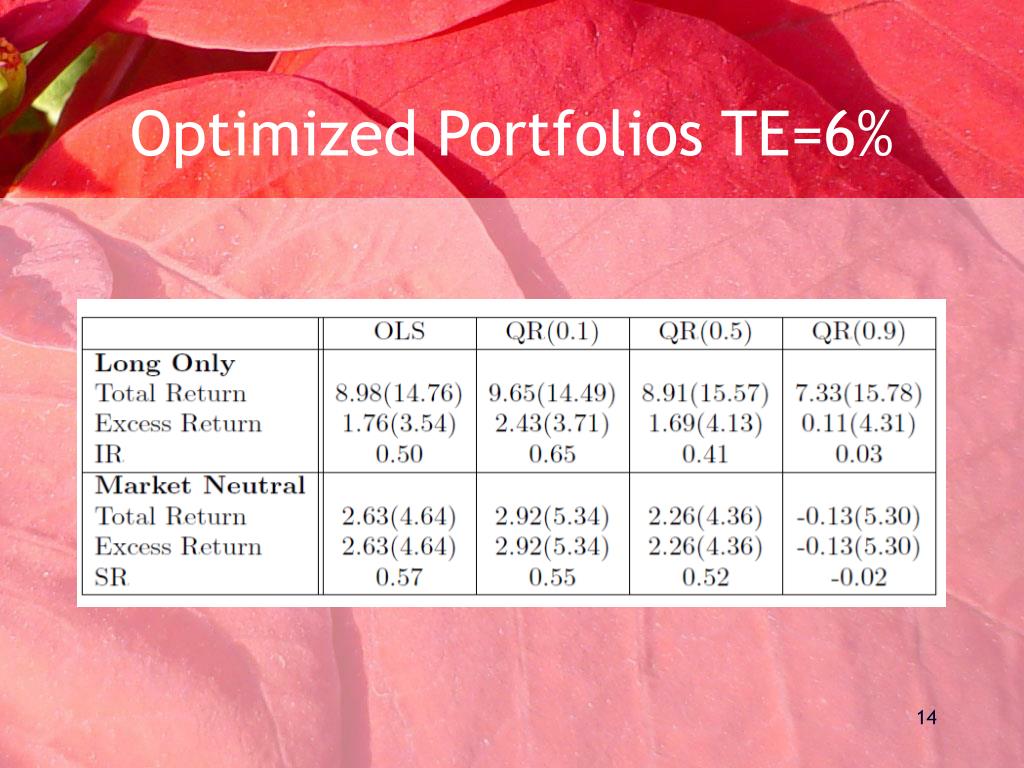 Optimized Portfolios TE=6%

| | OLS | QR(0.1) | QR(0.5) | QR(0.9) |
|---|---|---|---|---|
| **Long Only** | | | | |
| Total Return | 8.98(14.76) | 9.65(14.49) | 8.91(15.57) | 7.33(15.78) |
| Excess Return | 1.76(3.54) | 2.43(3.71) | 1.69(4.13) | 0.11(4.31) |
| IR | 0.50 | 0.65 | 0.41 | 0.03 |
| **Market Neutral** | | | | |
| Total Return | 2.63(4.64) | 2.92(5.34) | 2.26(4.36) | -0.13(5.30) |
| Excess Return | 2.63(4.64) | 2.92(5.34) | 2.26(4.36) | -0.13(5.30) |
| SR | 0.57 | 0.55 | 0.52 | -0.02 |

14